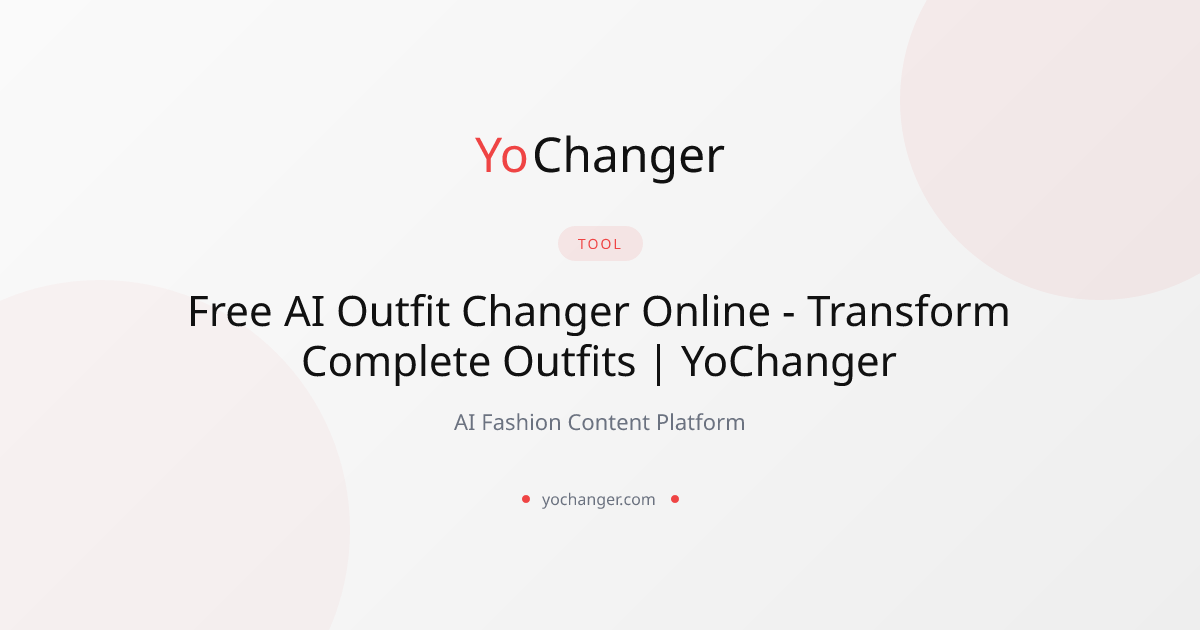 YoChanger

TOOL

Free AI Outfit Changer Online - Transform Complete Outfits | YoChanger

AI Fashion Content Platform

yochanger.com